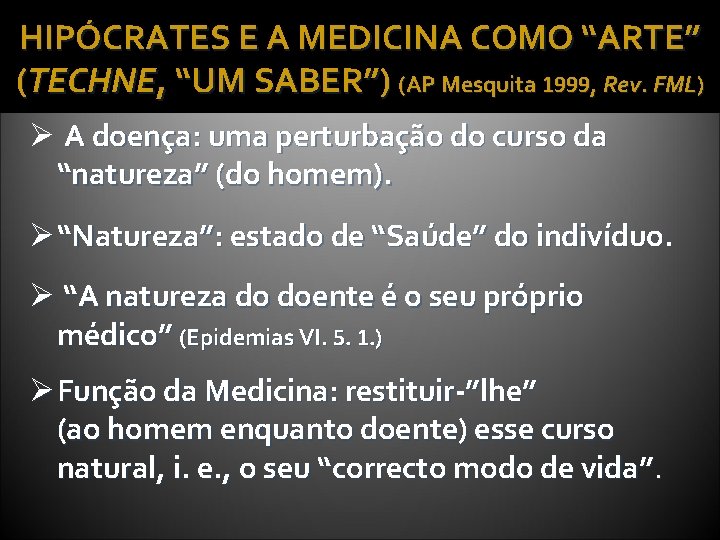 HIPÓCRATES E A MEDICINA COMO “ARTE” (TECHNE, “UM SABER”) (AP Mesquita 1999, Rev. FML)

➢ A doença: uma perturbação do curso da “natureza” (do homem).

➢ “Natureza”: estado de “Saúde” do indivíduo.

➢ “A natureza do doente é o seu próprio médico” (Epidemias VI. 5. 1.)

➢ Função da Medicina: restituir-”lhe” (ao homem enquanto doente) esse curso natural, i. e., o seu “correcto modo de vida”.